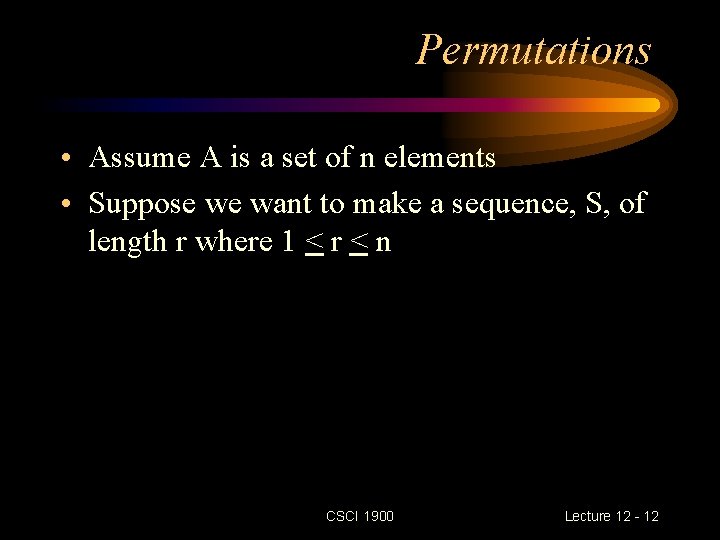 Permutations

• Assume A is a set of n elements

• Suppose we want to make a sequence, S, of length r where $1 \leq r \leq n$

CSCI 1900

Lecture 12 - 12